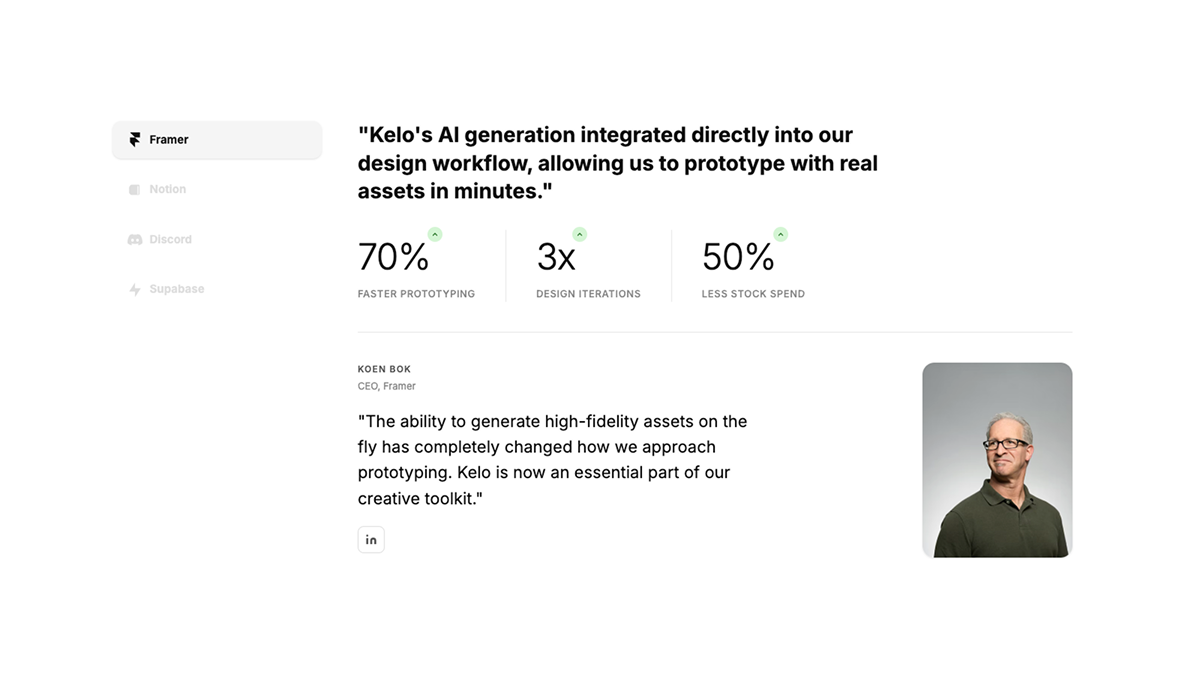 Framer

Notion

Discord

Supabase

"Kelo's AI generation integrated directly into our design workflow, allowing us to prototype with real assets in minutes."

70%
FASTER PROTOTYPING

3x
DESIGN ITERATIONS

50%
LESS STOCK SPEND

KOEN BOK
CEO, Framer

"The ability to generate high-fidelity assets on the fly has completely changed how we approach prototyping. Kelo is now an essential part of our creative toolkit."

in